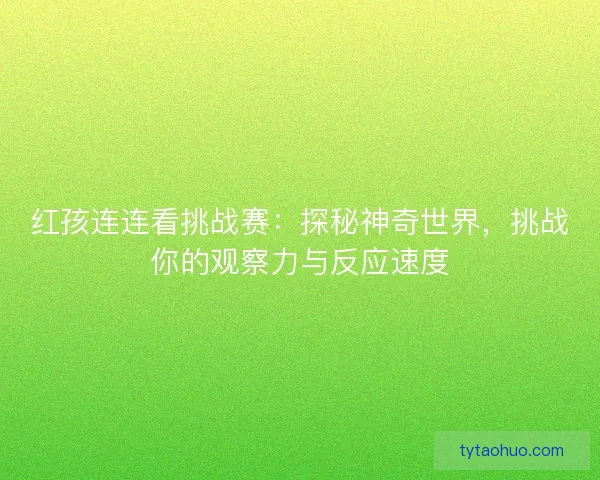 红孩连连看挑战赛：探秘神奇世界，挑战你的观察力与反应速度

tytaohuo.com